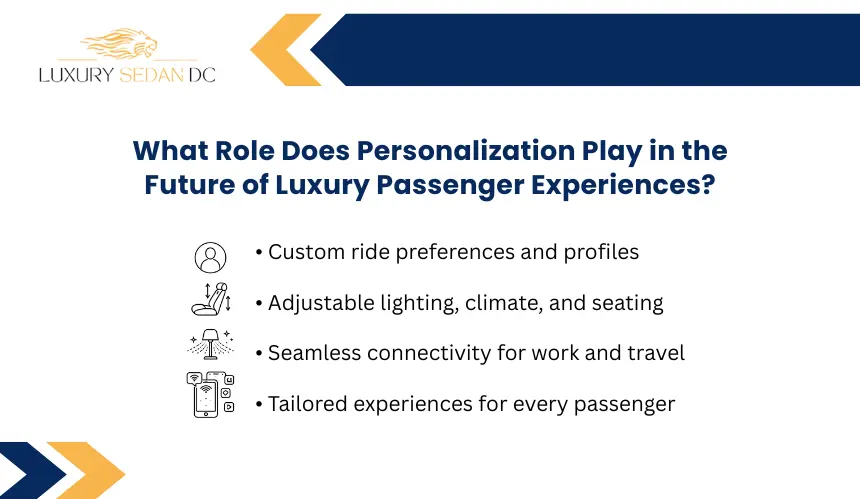 LUXURY SEDAN DC

What Role Does Personalization Play in the Future of Luxury Passenger Experiences?

• Custom ride preferences and profiles
• Adjustable lighting, climate, and seating
• Seamless connectivity for work and travel
• Tailored experiences for every passenger